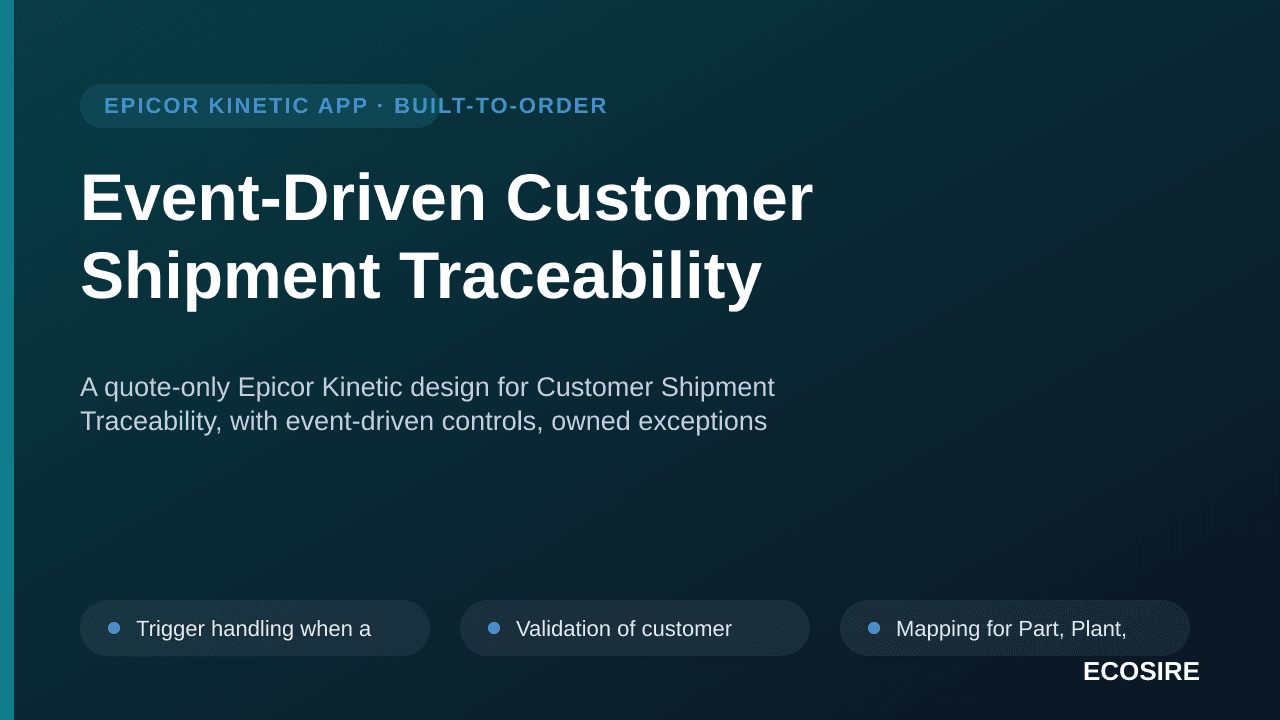 EPICOR KINETIC APP · BUILT-TO-ORDER

Event-Driven Customer Shipment Traceability

A quote-only Epicor Kinetic design for Customer Shipment Traceability, with event-driven controls, owned exceptions

Trigger handling when a

Validation of customer

Mapping for Part, Plant,

ECOSIRE